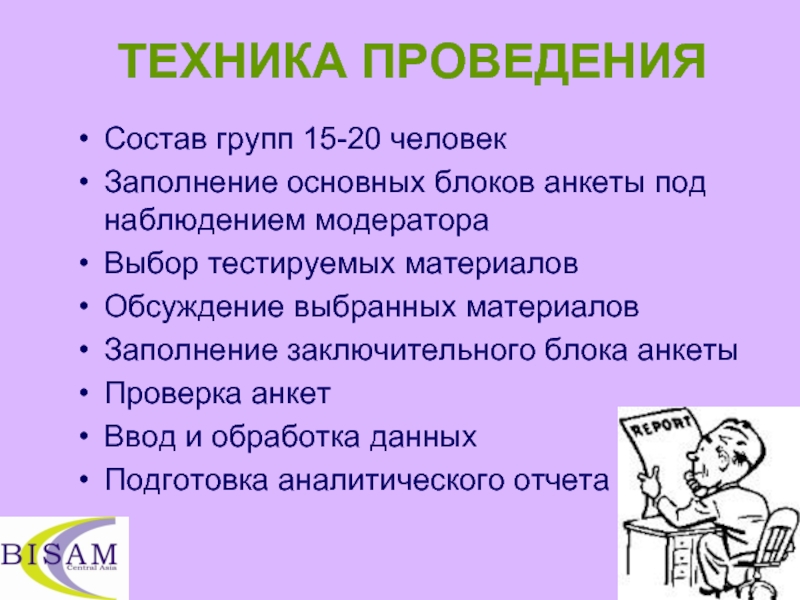 ТЕХНИКА ПРОВЕДЕНИЯ

• Состав групп 15-20 человек
• Заполнение основных блоков анкеты под наблюдением модератора
• Выбор тестируемых материалов
• Обсуждение выбранных материалов
• Заполнение заключительного блока анкеты
• Проверка анкет
• Ввод и обработка данных
• Подготовка аналитического отчета

REPORT

BISAM
Central Asia